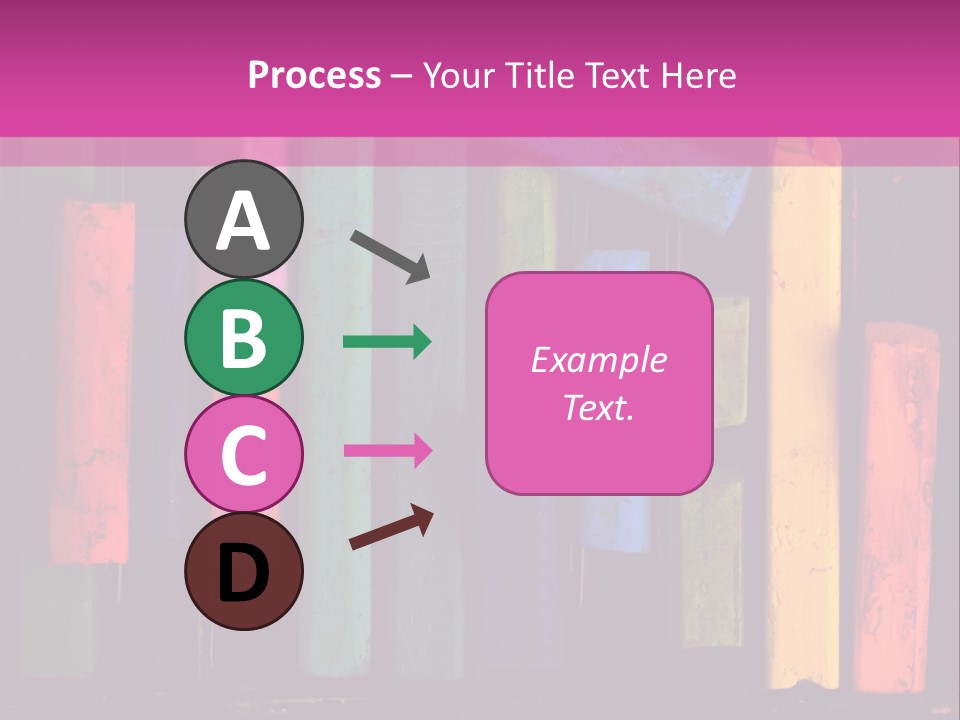 Process – Your Title Text Here

A

B

C

D

Example Text.